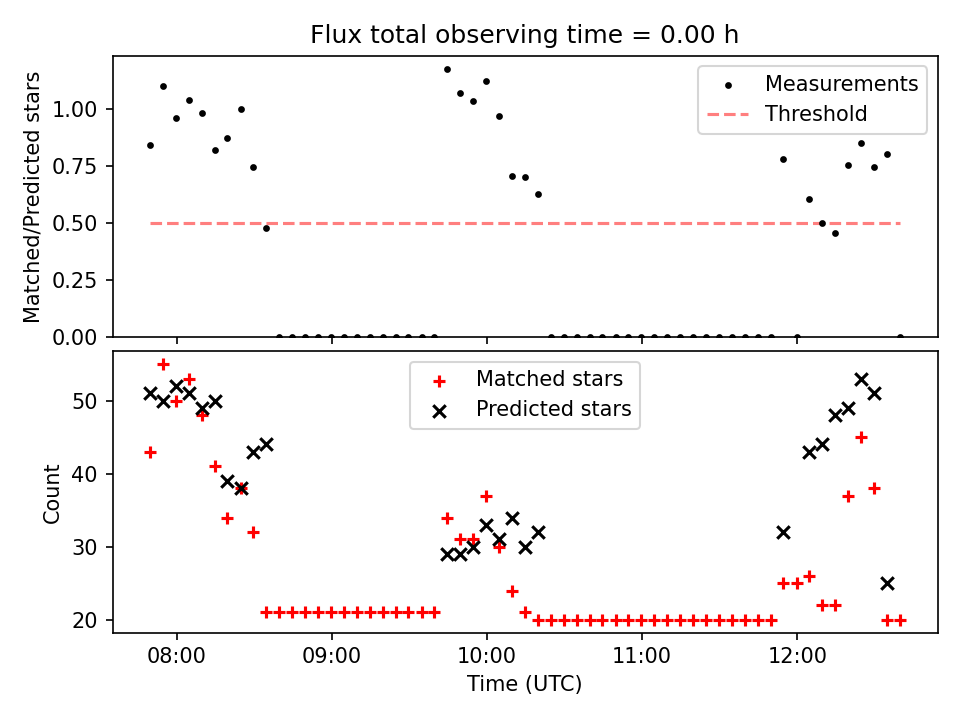 Flux total observing time = 0.00 h

Matched/Predicted stars

1.00
0.75
0.50
0.25
0.00

Measurements
Threshold

Count

50
40
30
20

Matched stars
Predicted stars

08:00
09:00
10:00
11:00
12:00

Time (UTC)